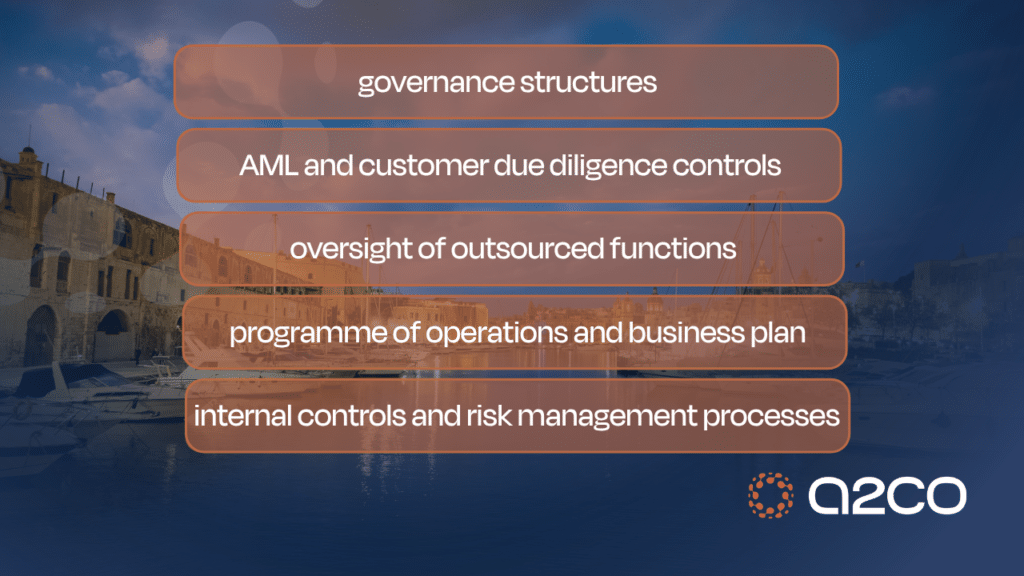 governance structures

AML and customer due diligence controls

oversight of outsourced functions

programme of operations and business plan

internal controls and risk management processes

a2co